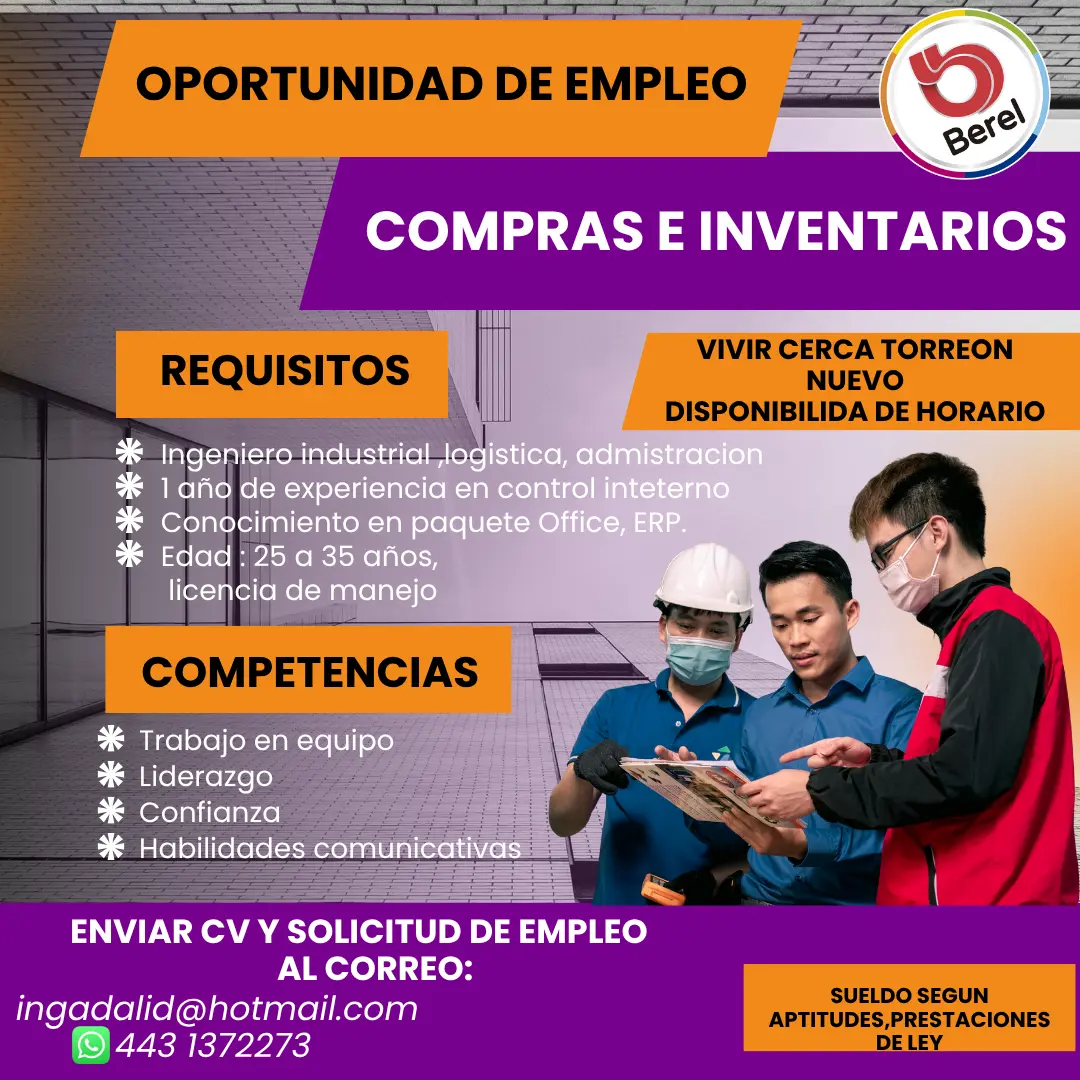 OPORTUNIDAD DE EMPLEO

Berel

COMPRAS E INVENTARIOS

REQUISITOS

VIVIR CERCA TORREON NUEVO DISPONIBILIDA DE HORARIO

Ingeniero industrial ,logistica, admistracion
1 año de experiencia en control inteterno
Conocimiento en paquete Office, ERP.
Edad : 25 a 35 años, licencia de manejo

COMPETENCIAS

Trabajo en equipo
Liderazgo
Confianza
Habilidades comunicativas

ENVIAR CV Y SOLICITUD DE EMPLEO AL CORREO:
ingadalid@hotmail.com
443 1372273

SUELDO SEGUN APTITUDES,PRESTACIONES DE LEY